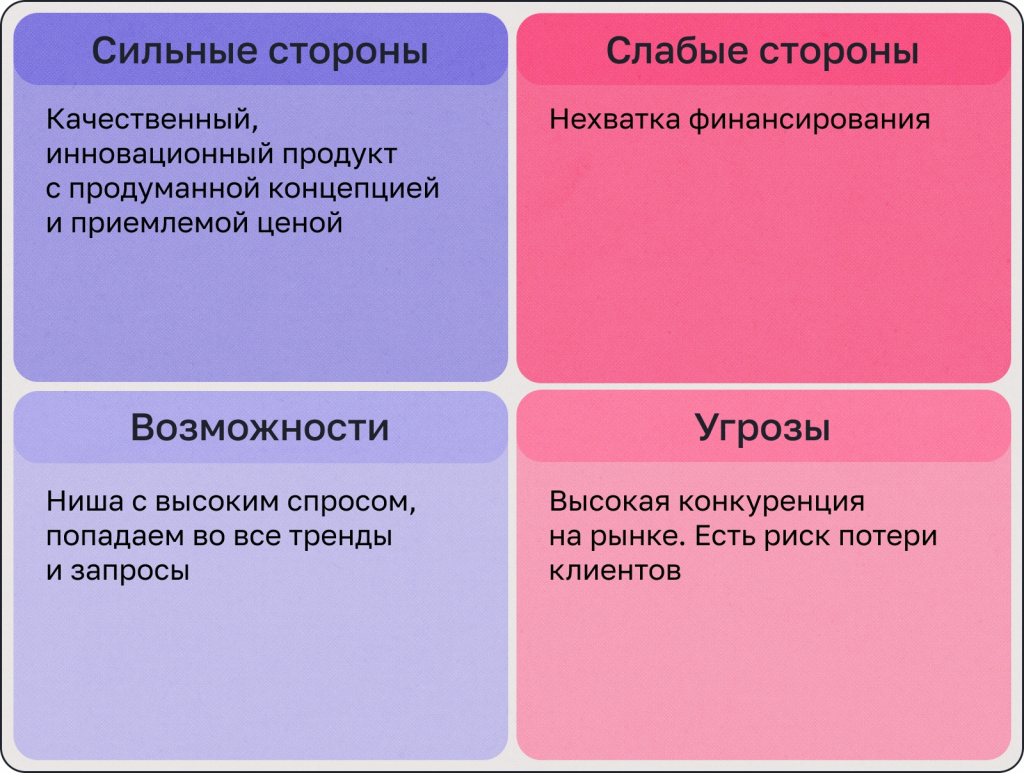 Сильные стороны

Качественный, инновационный продукт с продуманной концепцией и приемлемой ценой

Слабые стороны

Нехватка финансирования

Возможности

Ниша с высоким спросом, попадаем во все тренды и запросы

Угрозы

Высокая конкуренция на рынке. Есть риск потери клиентов